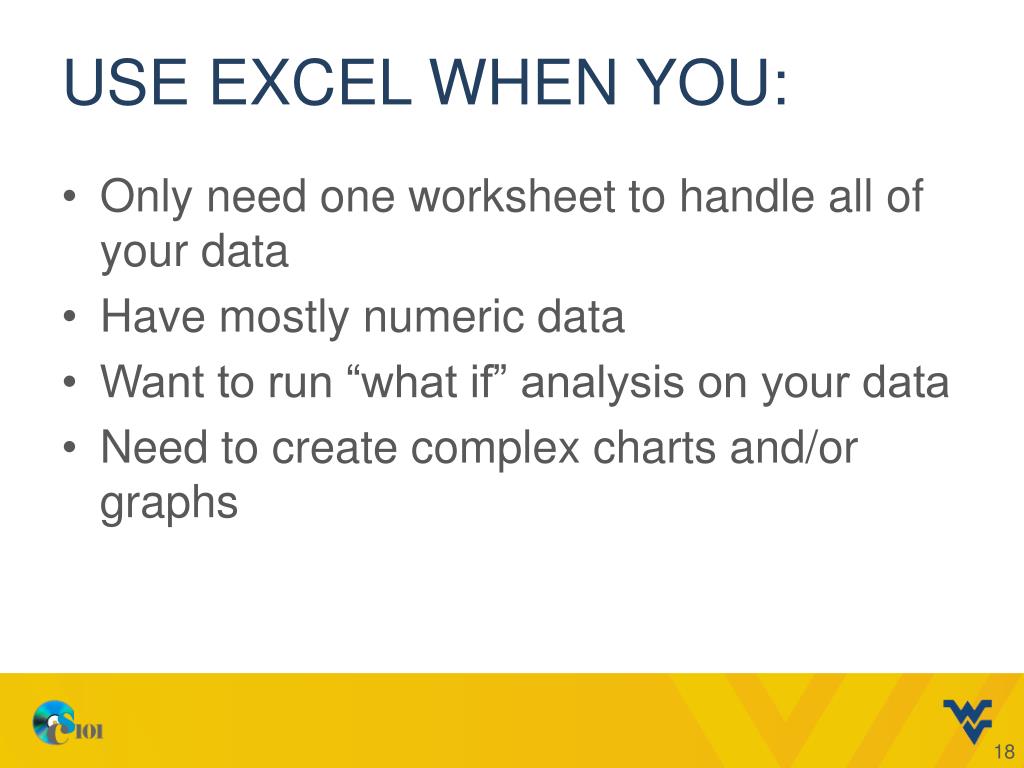 USE EXCEL WHEN YOU:

• Only need one worksheet to handle all of your data
• Have mostly numeric data
• Want to run “what if” analysis on your data
• Need to create complex charts and/or graphs

CS101

18